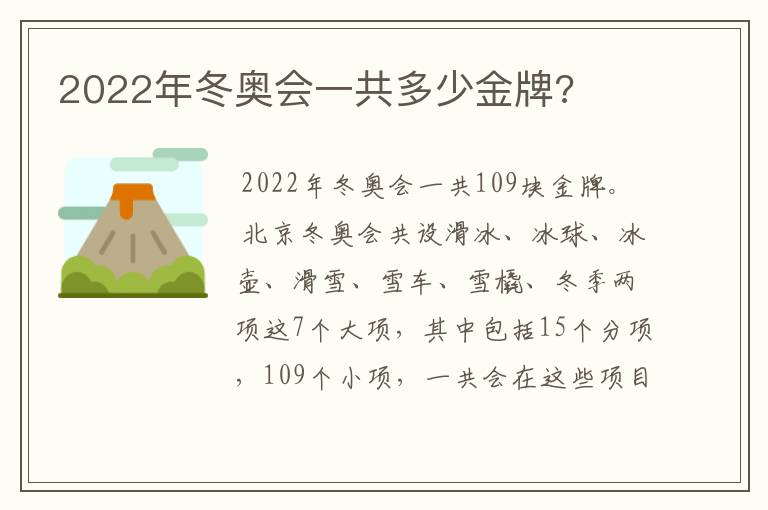 2022年冬奥会一共多少金牌?

2022年冬奥会一共109块金牌。

北京冬奥会共设滑冰、冰球、冰壶、滑雪、雪车、雪橇、冬季两项这7个大项，其中包括15个分项，109个小项，一共会在这些项目